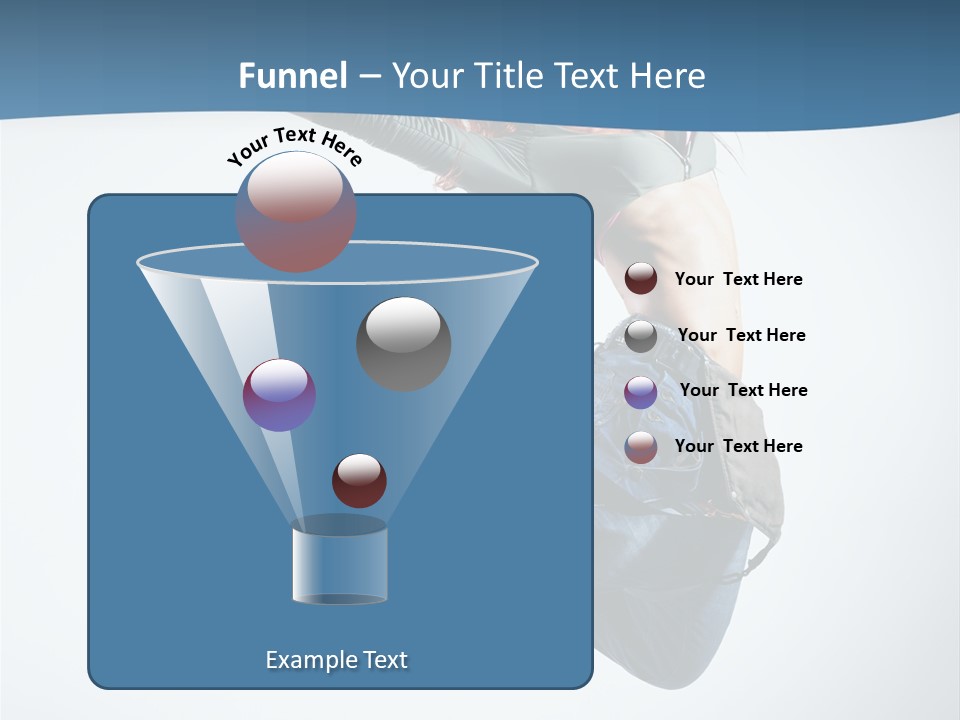 Funnel – Your Title Text Here

Your Text Here

Your Text Here

Your Text Here

Your Text Here

Your Text Here

Example Text